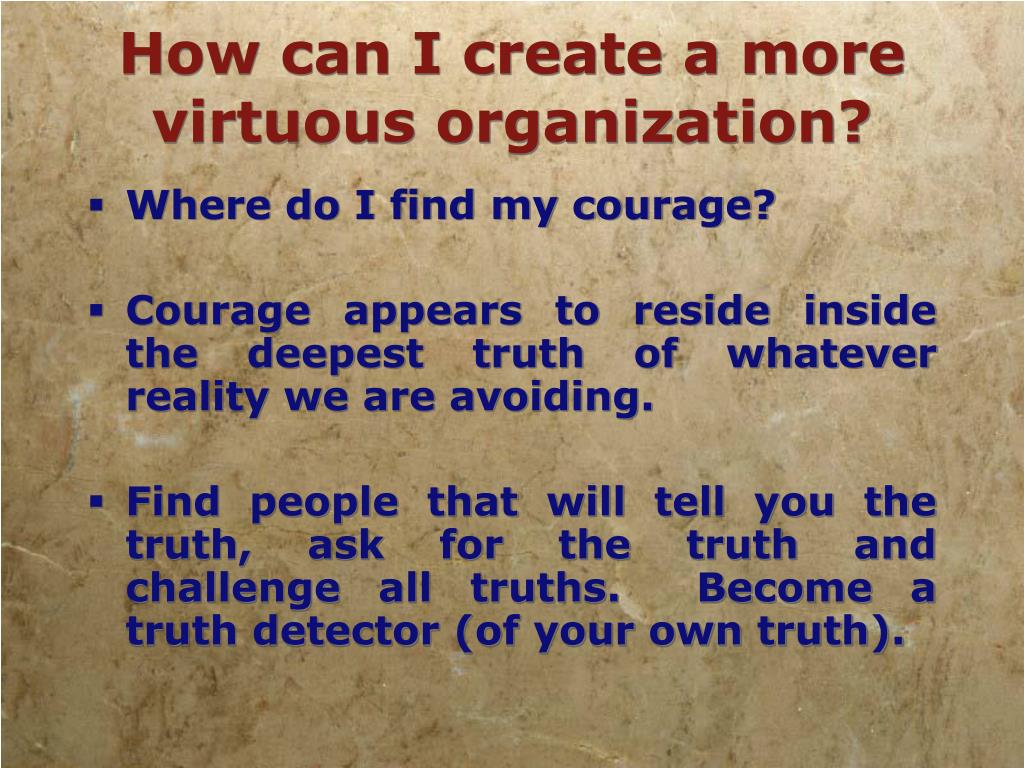 How can I create a more virtuous organization?

▪ Where do I find my courage?

▪ Courage appears to reside inside the deepest truth of whatever reality we are avoiding.

▪ Find people that will tell you the truth, ask for the truth and challenge all truths. Become a truth detector (of your own truth).